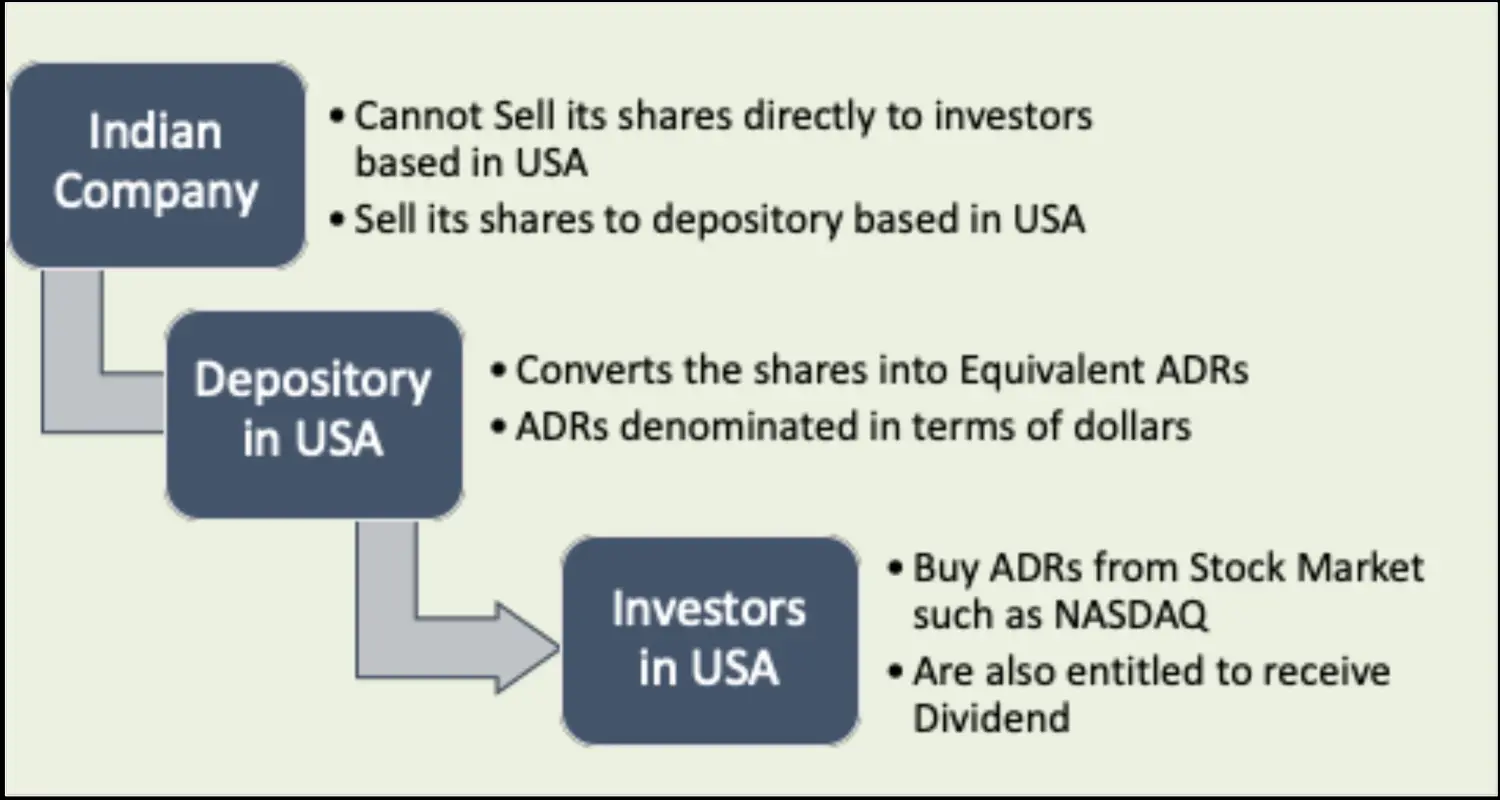 Indian Company

• Cannot Sell its shares directly to investors based in USA
• Sell its shares to depository based in USA

Depository in USA

• Converts the shares into Equivalent ADRs
• ADRs denominated in terms of dollars

Investors in USA

• Buy ADRs from Stock Market such as NASDAQ
• Are also entitled to receive Dividend